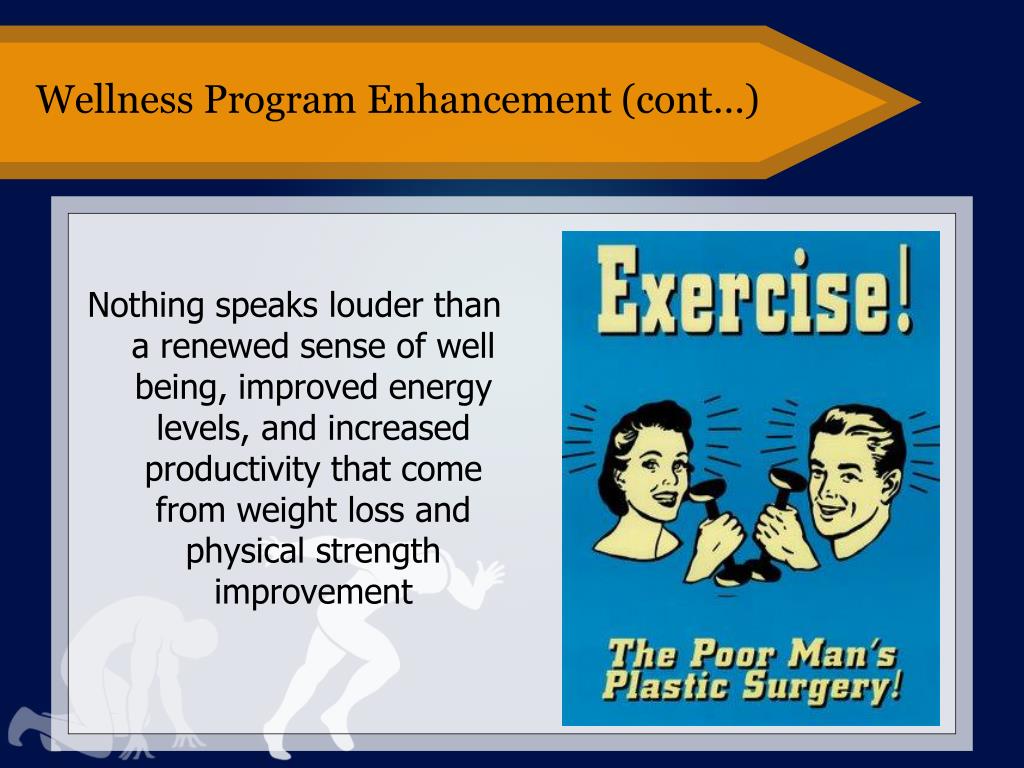 Wellness Program Enhancement (cont…)

Nothing speaks louder than a renewed sense of well being, improved energy levels, and increased productivity that come from weight loss and physical strength improvement

Exercise!

The Poor Man's Plastic Surgery!